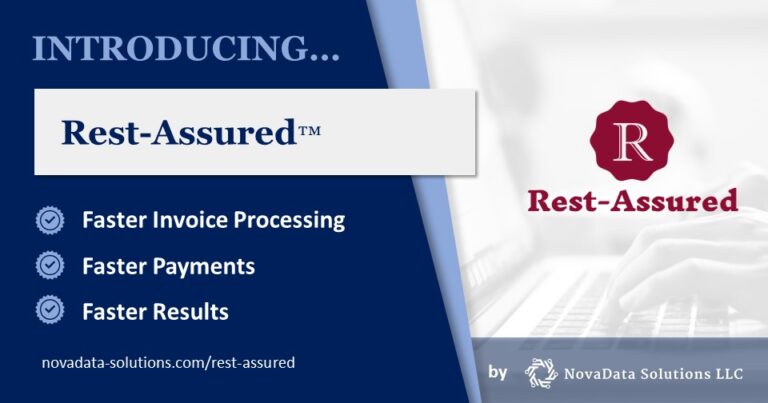 INTRODUCING...

Rest-Assured™

Faster Invoice Processing

Faster Payments

Faster Results

novadata-solutions.com/rest-assured

R

Rest-Assured

by NovaData Solutions LLC